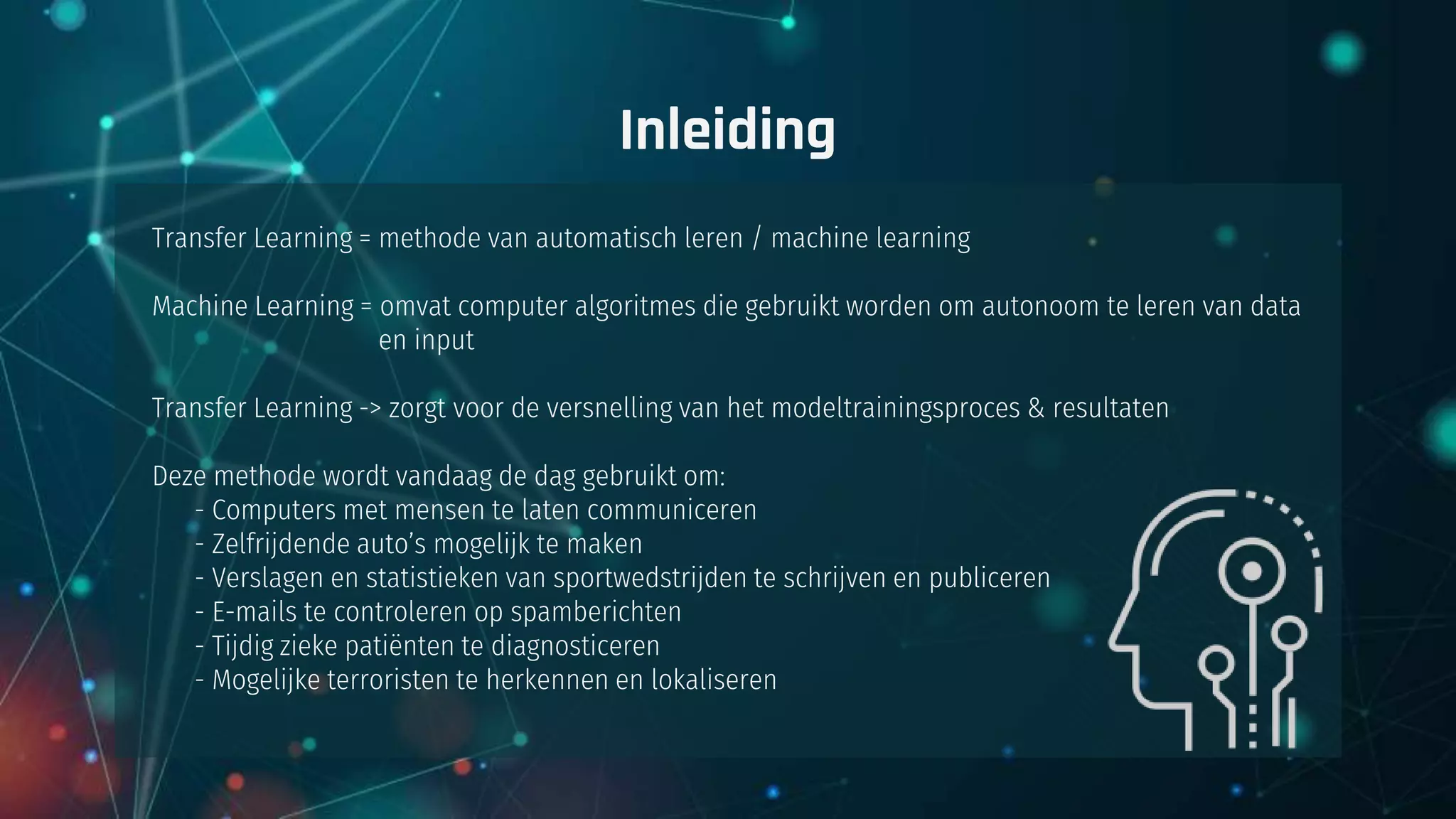 Inleiding

Transfer Learning = methode van automatisch leren / machine learning

Machine Learning = omvat computer algoritmes die gebruikt worden om autonoom te leren van data en input

Transfer Learning -> zorgt voor de versnelling van het modeltrainingsproces & resultaten

Deze methode wordt vandaag de dag gebruikt om:
- Computers met mensen te laten communiceren
- Zelfrijdende auto's mogelijk te maken
- Verslagen en statistieken van sportwedstrijden te schrijven en publiceren
- E-mails te controleren op spamberichten
- Tijdig zieke patiënten te diagnosticeren
- Mogelijke terroristen te herkennen en lokaliseren